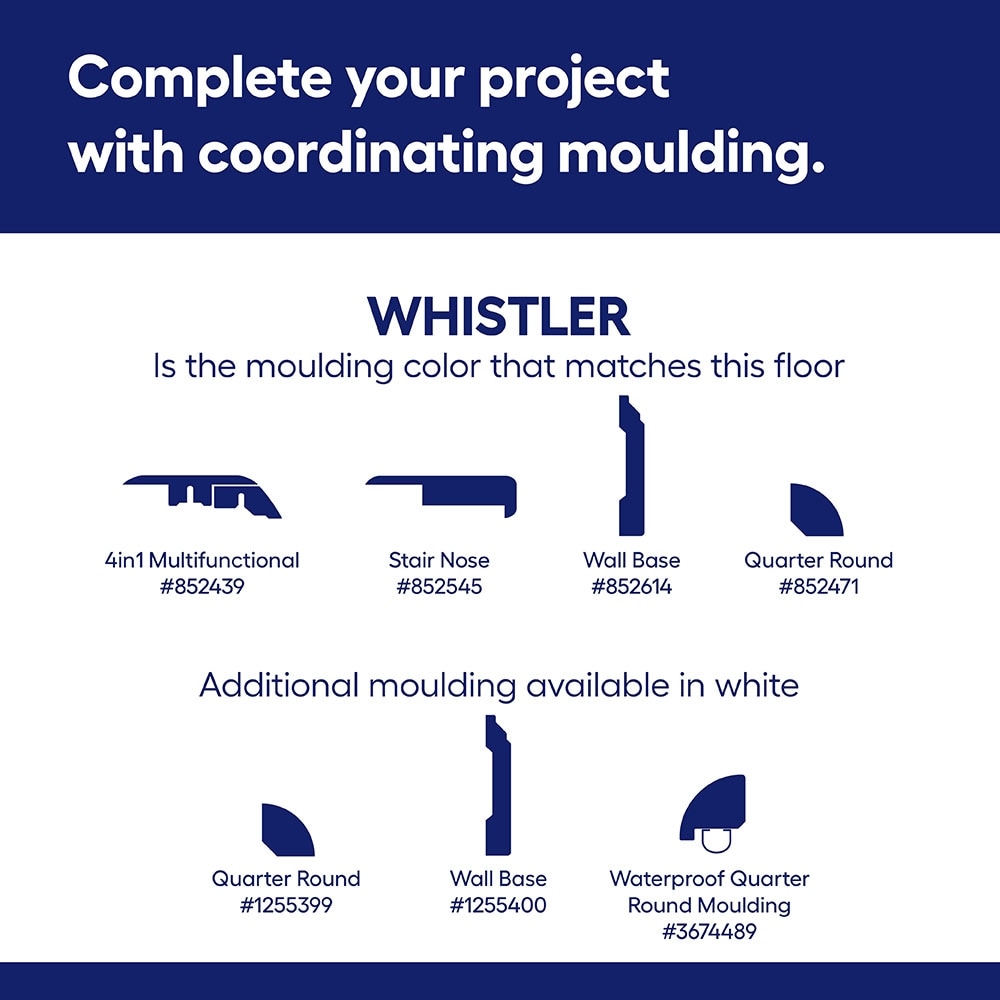 Complete your project with coordinating moulding.

WHISTLER
Is the moulding color that matches this floor

4in1 Multifunctional
#852439

Stair Nose
#852545

Wall Base
#852614

Quarter Round
#852471

Additional moulding available in white

Quarter Round
#1255399

Wall Base
#1255400

Waterproof Quarter Round Moulding
#3674489